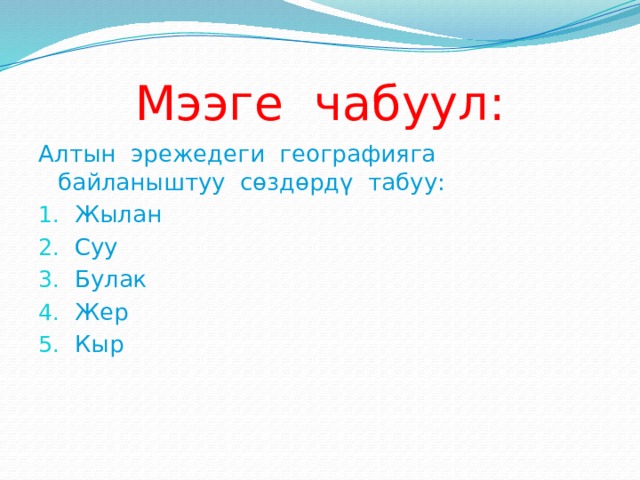 Мээге чабуул:

Алтын эрежедеги географияга байланыштуу сөздөрдү табуу:

1. Жылан
2. Суу
3. Булак
4. Жер
5. Кыр